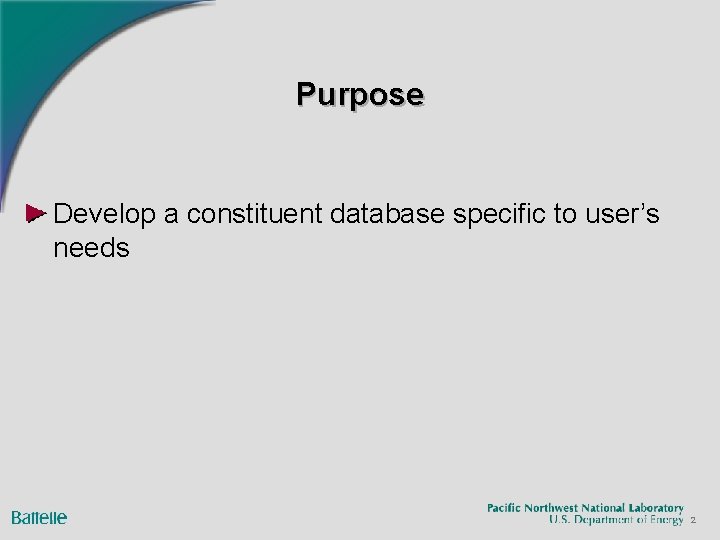 Purpose

Develop a constituent database specific to user's needs

Battelle

Pacific Northwest National Laboratory
U.S. Department of Energy 2